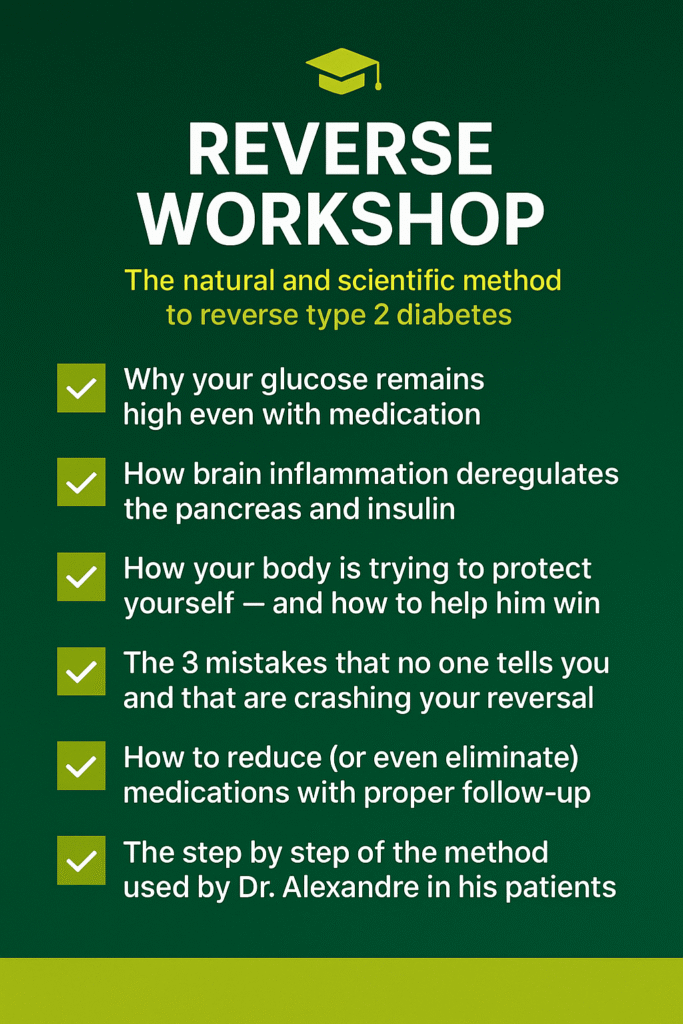 REVERSE WORKSHOP

The natural and scientific method to reverse type 2 diabetes

Why your glucose remains high even with medication

How brain inflammation deregulates the pancreas and insulin

How your body is trying to protect yourself — and how to help him win

The 3 mistakes that no one tells you and that are crashing your reversal

How to reduce (or even eliminate) medications with proper follow-up

The step by step of the method used by Dr. Alexandre in his patients